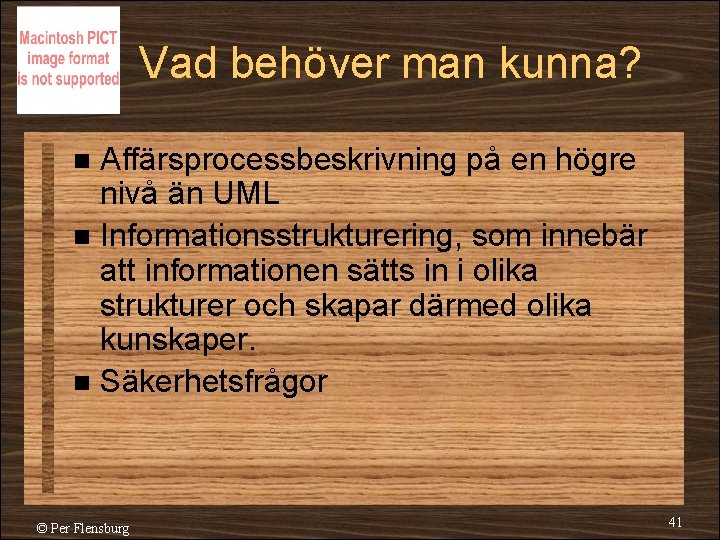 Macintosh PICT image format is not supported

Vad behöver man kunna?

- Affärsprocessbeskrivning på en högre nivå än UML
- Informationsstrukturering, som innebär att informationen sätts in i olika strukturer och skapar därmed olika kunskaper.
- Säkerhetsfrågor

© Per Flensburg

41